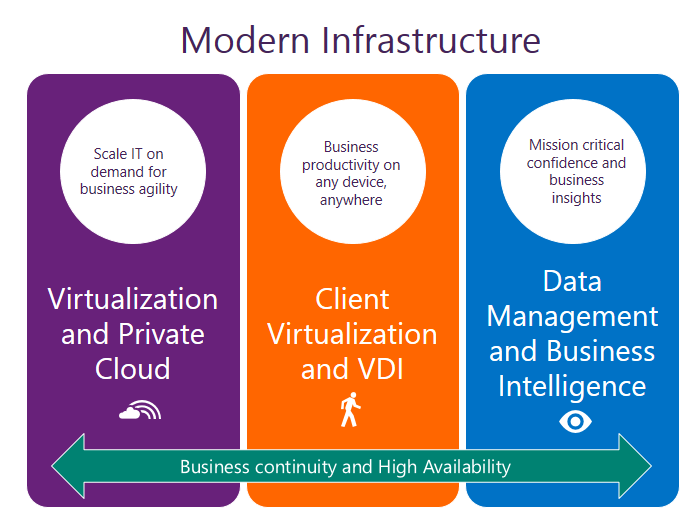 Modern Infrastructure

Scale IT on demand for business agility

Virtualization and Private Cloud

Business productivity on any device, anywhere

Client Virtualization and VDI

Mission critical confidence and business insights

Data Management and Business Intelligence

Business continuity and High Availability